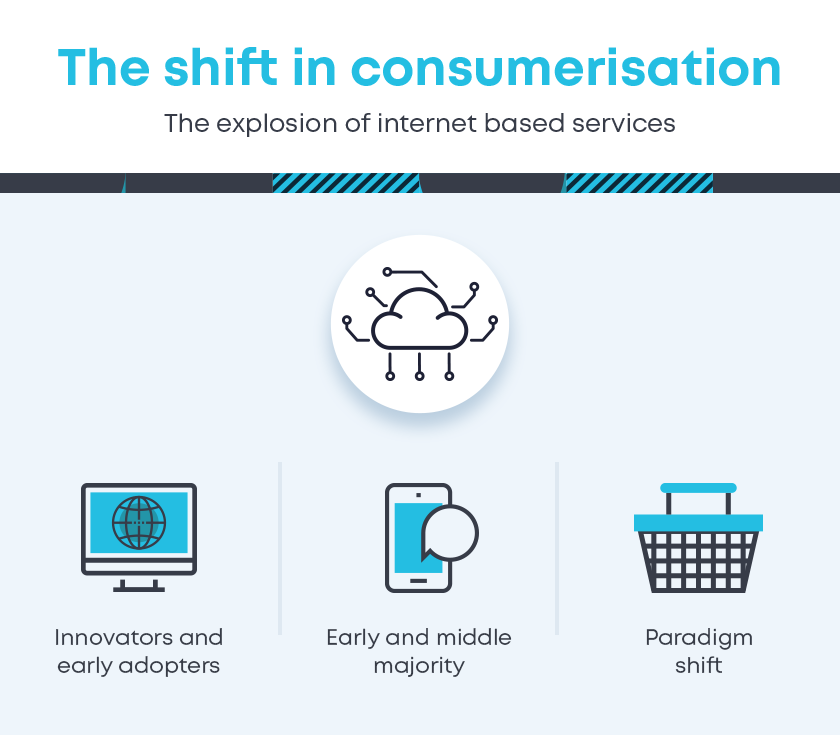 The shift in consumerisation

The explosion of internet based services

Innovators and early adopters

Early and middle majority

Paradigm shift